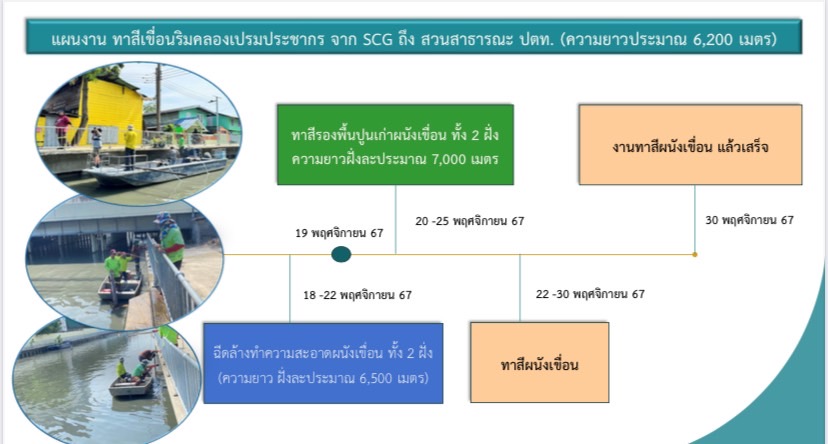 แผนงาน ทาสีเขื่อนริมคลองเปรมประชากร จาก SCG ถึง สวนสาธารณะ ปตท. (ความยาวประมาณ 6,200 เมตร)

ทาสีรองพื้นปูนเก่าผนังเขื่อน ทั้ง 2 ฝั่ง ความยาวฝั่งละประมาณ 7,000 เมตร

งานทาสีผนังเขื่อน แล้วเสร็จ

19 พฤศจิกายน 67

20 -25 พฤศจิกายน 67

30 พฤศจิกายน 67

18 -22 พฤศจิกายน 67

22 -30 พฤศจิกายน 67

ฉีดล้างทำความสะอาดผนังเขื่อน ทั้ง 2 ฝั่ง (ความยาว ฝั่งละประมาณ 6,500 เมตร)

ทาสีผนังเขื่อน